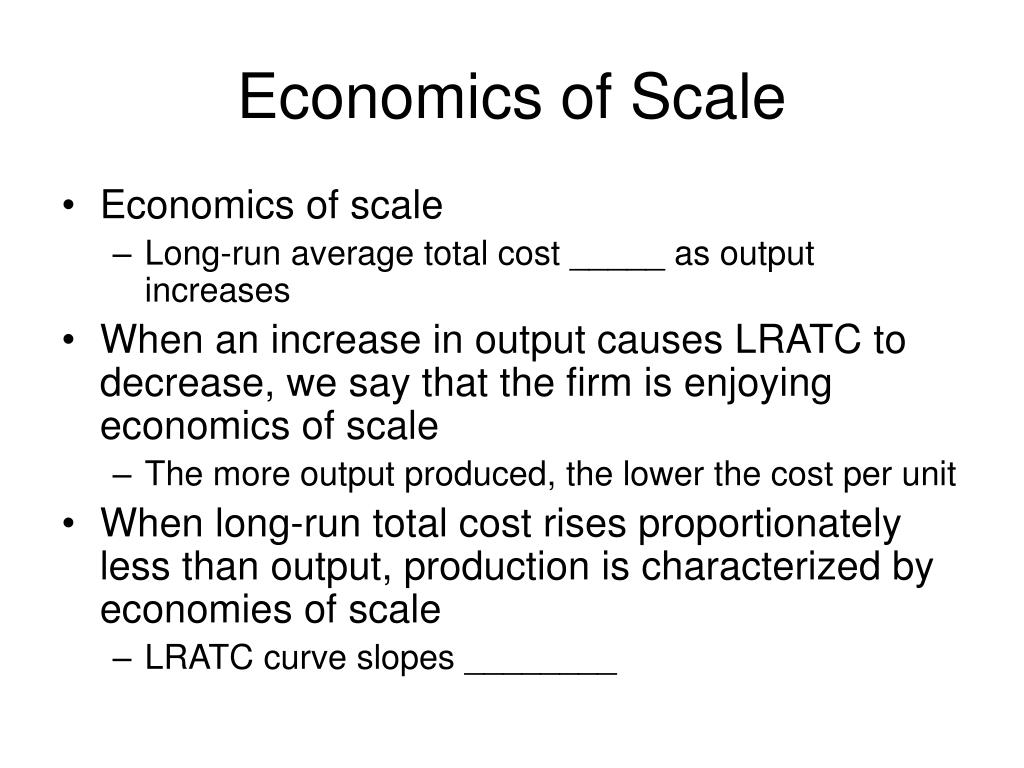 Economics of Scale

• Economics of scale
  – Long-run average total cost _____ as output increases
• When an increase in output causes LRATC to decrease, we say that the firm is enjoying economics of scale
  – The more output produced, the lower the cost per unit
• When long-run total cost rises proportionately less than output, production is characterized by economies of scale
  – LRATC curve slopes ________